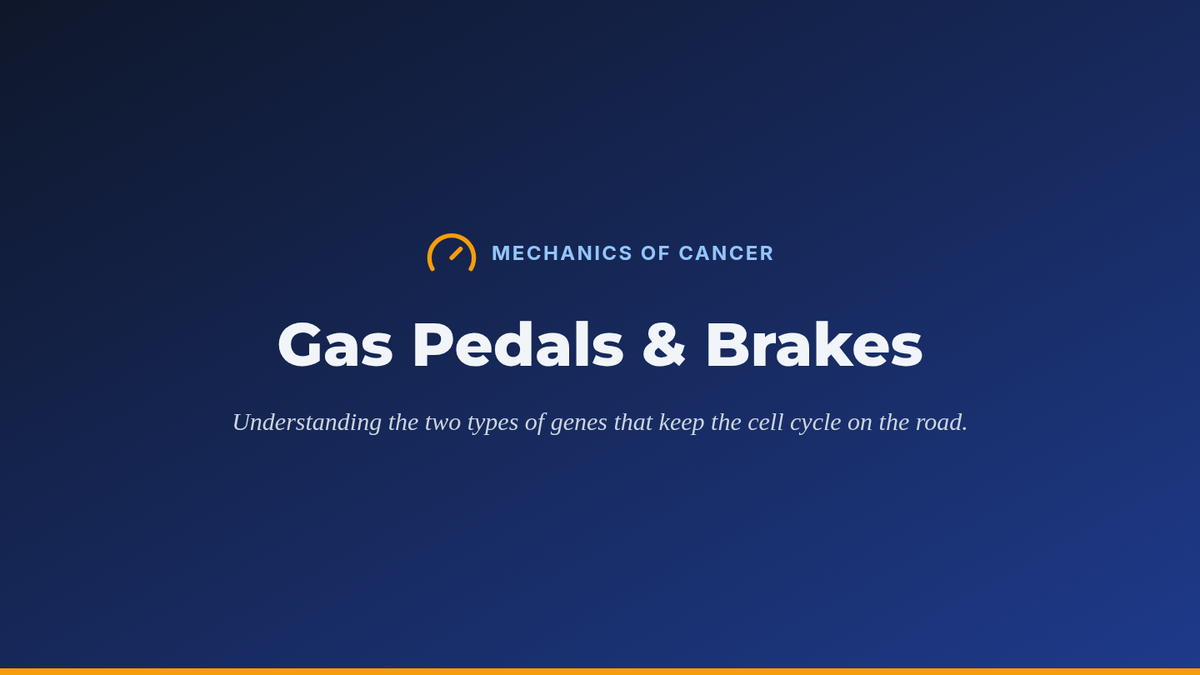 MECHANICS OF CANCER

Gas Pedals & Brakes

Understanding the two types of genes that keep the cell cycle on the road.